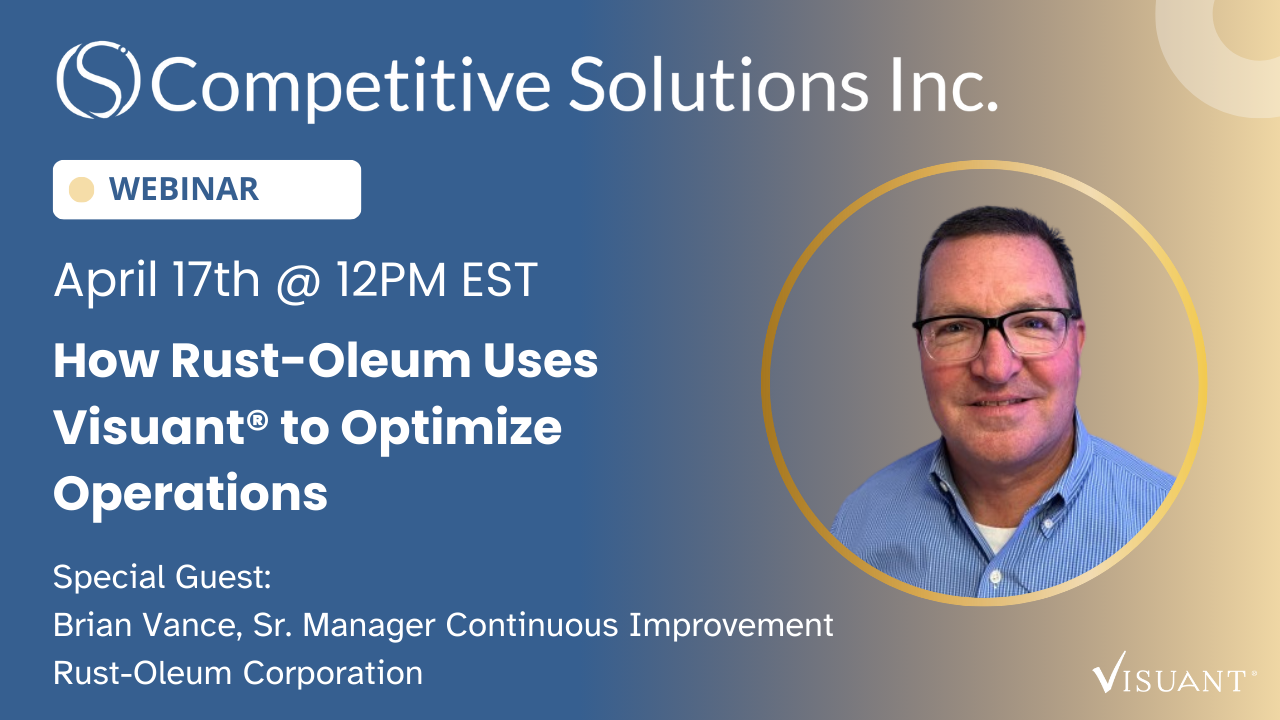 Competitive Solutions Inc.

WEBINAR

April 17th @ 12PM EST

How Rust-Oleum Uses Visuant® to Optimize Operations

Special Guest:
Brian Vance, Sr. Manager Continuous Improvement
Rust-Oleum Corporation

VISUANT®